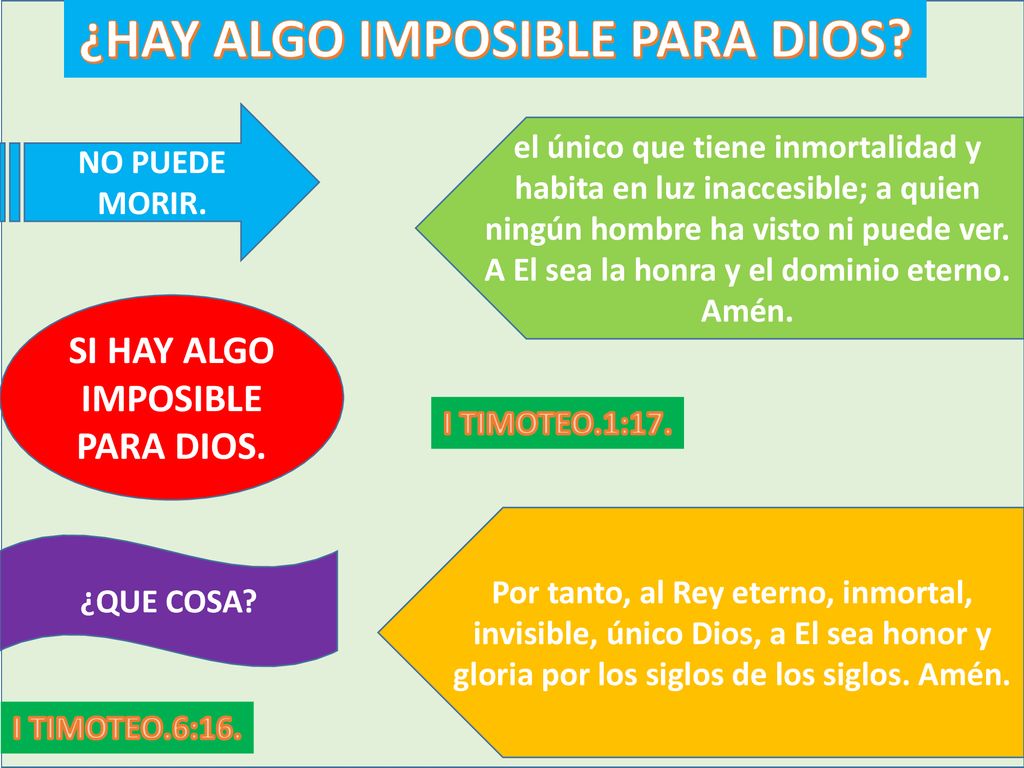 ¿HAY ALGO IMPOSIBLE PARA DIOS?

NO PUEDE MORIR.

el único que tiene inmortalidad y habita en luz inaccesible; a quien ningún hombre ha visto ni puede ver. A El sea la honra y el dominio eterno. Amén.

SI HAY ALGO IMPOSIBLE PARA DIOS.

I TIMOTEO.1:17.

¿QUE COSA?

Por tanto, al Rey eterno, inmortal, invisible, único Dios, a El sea honor y gloria por los siglos de los siglos. Amén.

I TIMOTEO.6:16.